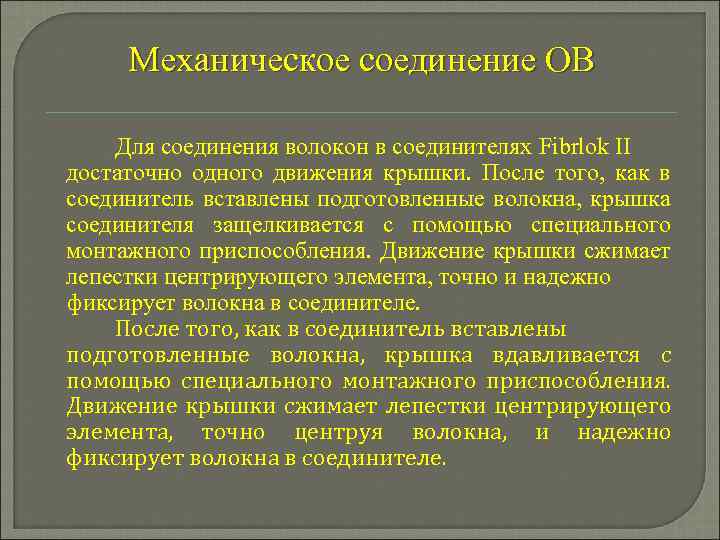 Механическое соединение ОВ

Для соединения волокон в соединителях Fibrlok II достаточно одного движения крышки. После того, как в соединитель вставлены подготовленные волокна, крышка соединителя защелкивается с помощью специального монтажного приспособления. Движение крышки сжимает лепестки центрирующего элемента, точно и надежно фиксирует волокна в соединителе.

После того, как в соединитель вставлены подготовленные волокна, крышка вдавливается с помощью специального монтажного приспособления. Движение крышки сжимает лепестки центрирующего элемента, точно центруя волокна, и надежно фиксирует волокна в соединителе.